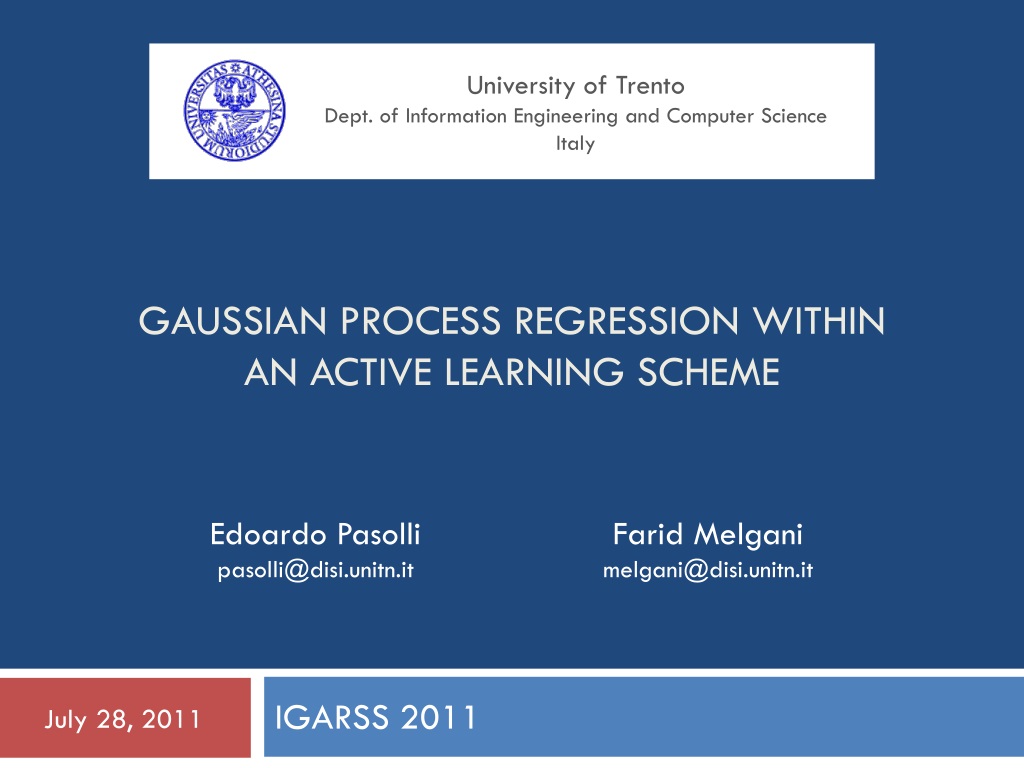 UNIVERSITAS ATHESINA STUDIORUM

University of Trento
Dept. of Information Engineering and Computer Science
Italy

GAUSSIAN PROCESS REGRESSION WITHIN AN ACTIVE LEARNING SCHEME

Edoardo Pasolli
pasolli@disi.unitn.it

Farid Melgani
melgani@disi.unitn.it

July 28, 2011

IGARSS 2011